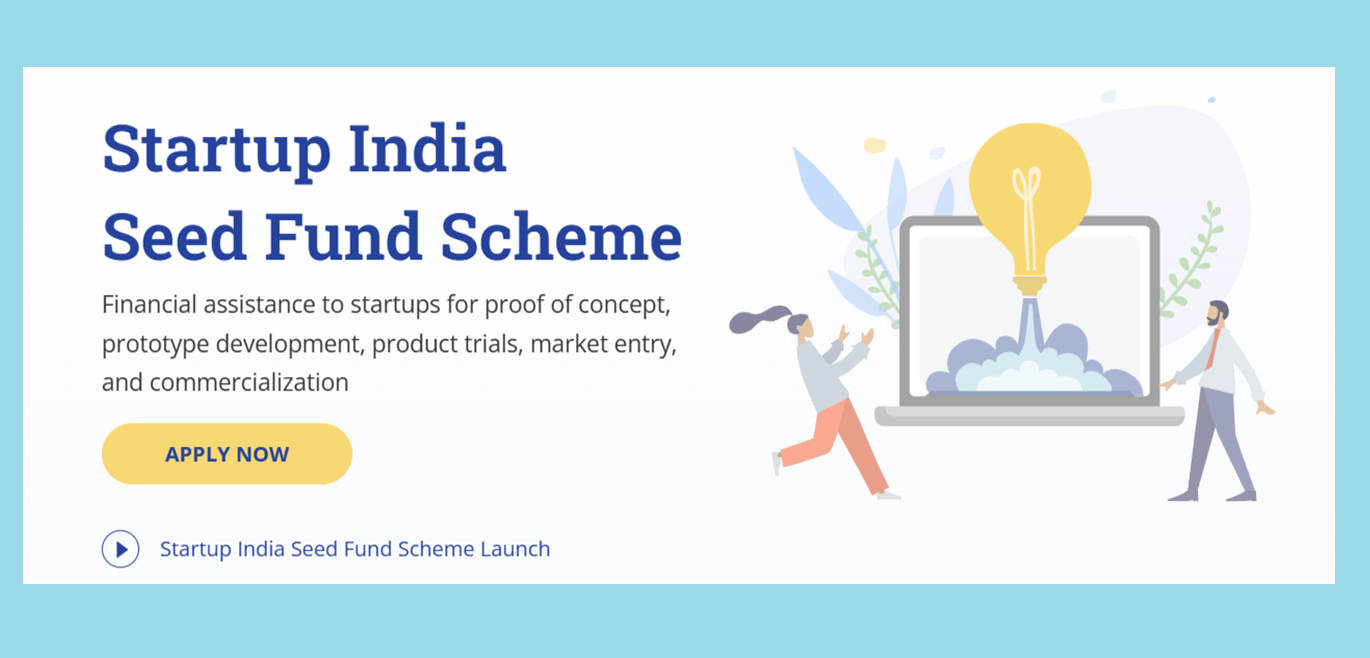 Startup India
Seed Fund Scheme

Financial assistance to startups for proof of concept, prototype development, product trials, market entry, and commercialization

APPLY NOW

Startup India Seed Fund Scheme Launch